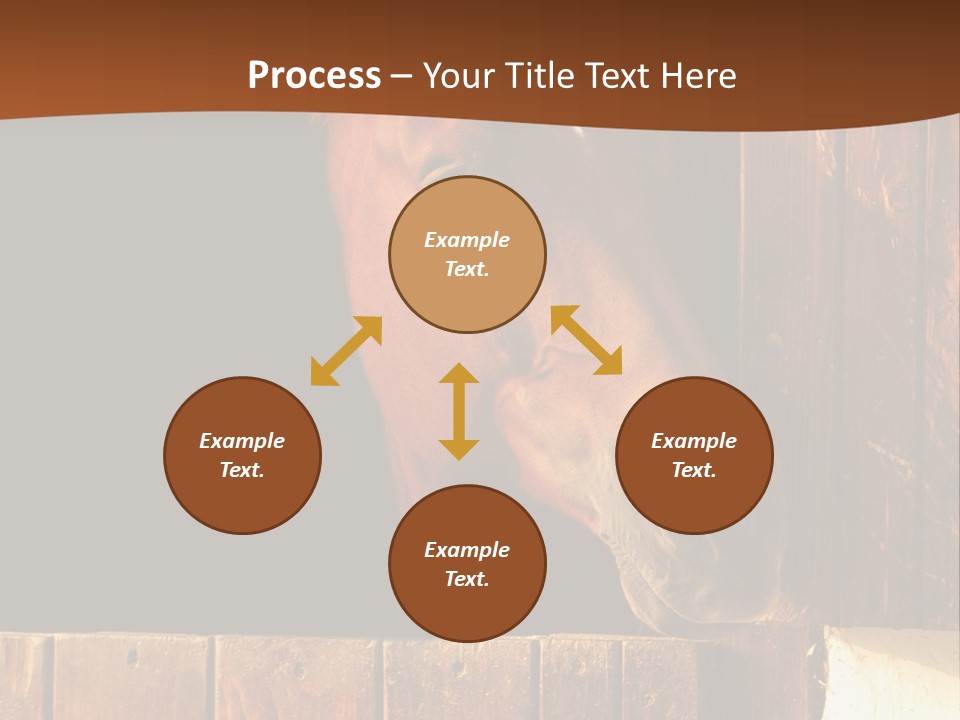 Process – Your Title Text Here

Example Text.

Example Text.

Example Text.

Example Text.